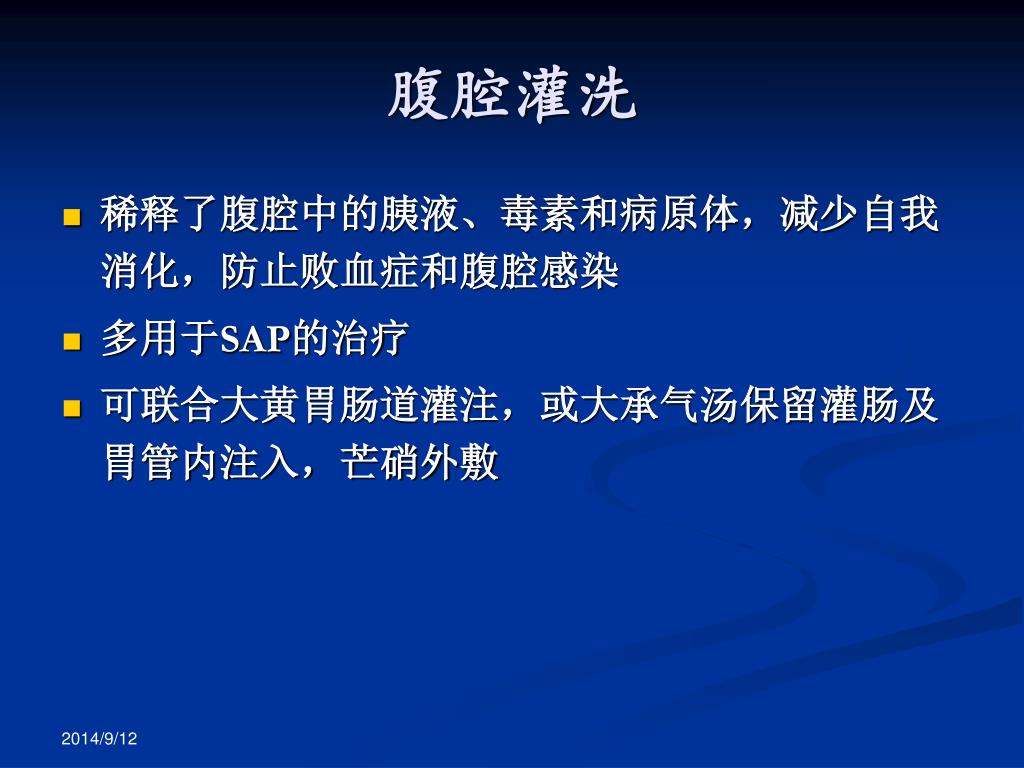 腹腔灌洗

稀释了腹腔中的胰液、毒素和病原体，减少自我消化，防止败血症和腹腔感染

多用于SAP的治疗

可联合大黄胃肠道灌注，或大承气汤保留灌肠及胃管内注入，芒硝外敷

2014/9/12